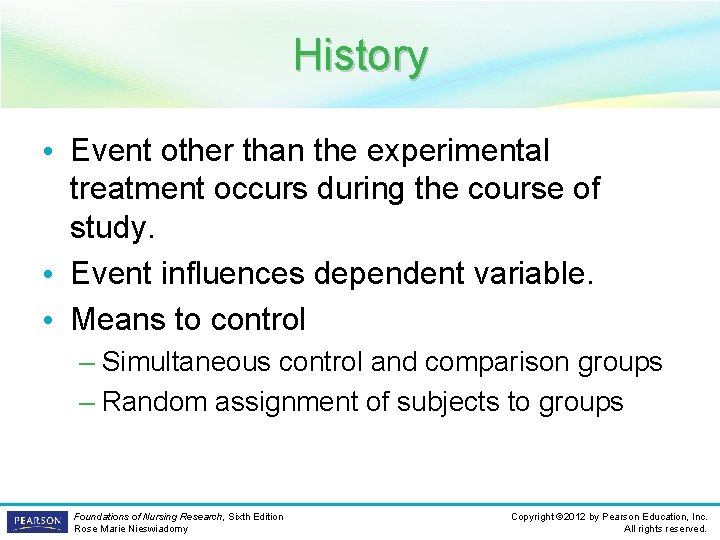 History

• Event other than the experimental treatment occurs during the course of study.
• Event influences dependent variable.
• Means to control
– Simultaneous control and comparison groups
– Random assignment of subjects to groups

PEARSON
Foundations of Nursing Research, Sixth Edition
Rose Marie Nieswiadomy

Copyright ©2012 by Pearson Education, Inc.
All rights reserved.